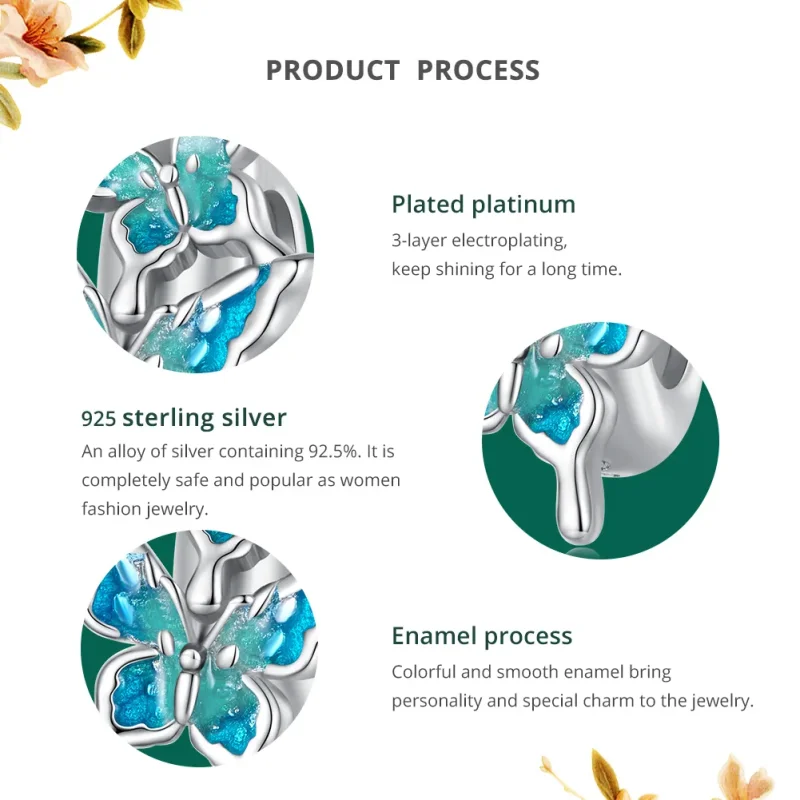 PRODUCT PROCESS

Plated platinum

3-layer electroplating, keep shining for a long time.

925 sterling silver

An alloy of silver containing 92.5%. It is completely safe and popular as women fashion jewelry.

Enamel process

Colorful and smooth enamel bring personality and special charm to the jewelry.